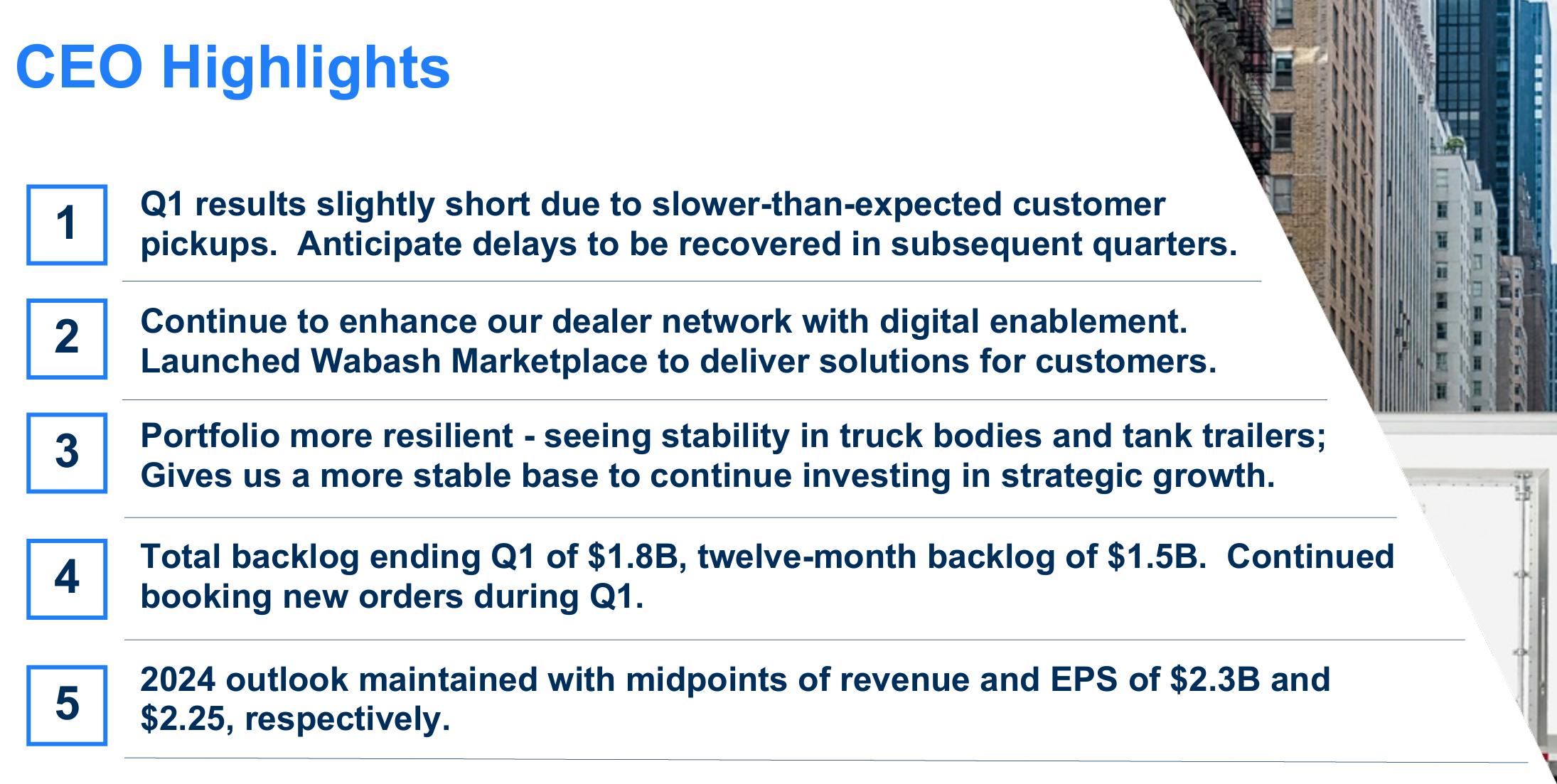 CEO Highlights

1

Q1 results slightly short due to slower-than-expected customer pickups. Anticipate delays to be recovered in subsequent quarters.

2

Continue to enhance our dealer network with digital enablement. Launched Wabash Marketplace to deliver solutions for customers.

3

Portfolio more resilient - seeing stability in truck bodies and tank trailers; Gives us a more stable base to continue investing in strategic growth.

4

Total backlog ending Q1 of \$1.8B, twelve-month backlog of \$1.5B. Continued booking new orders during Q1.

5

2024 outlook maintained with midpoints of revenue and EPS of \$2.3B and \$2.25, respectively.